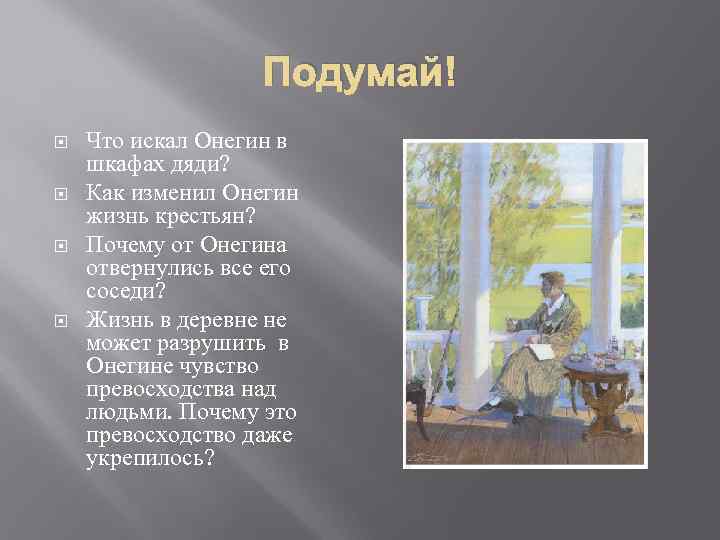 Подумай!

Что искал Онегин в шкафах дяди?

Как изменил Онегин жизнь крестьян?

Почему от Онегина отвернулись все его соседи?

Жизнь в деревне не может разрушить в Онегине чувство превосходства над людьми. Почему это превосходство даже укрепилось?